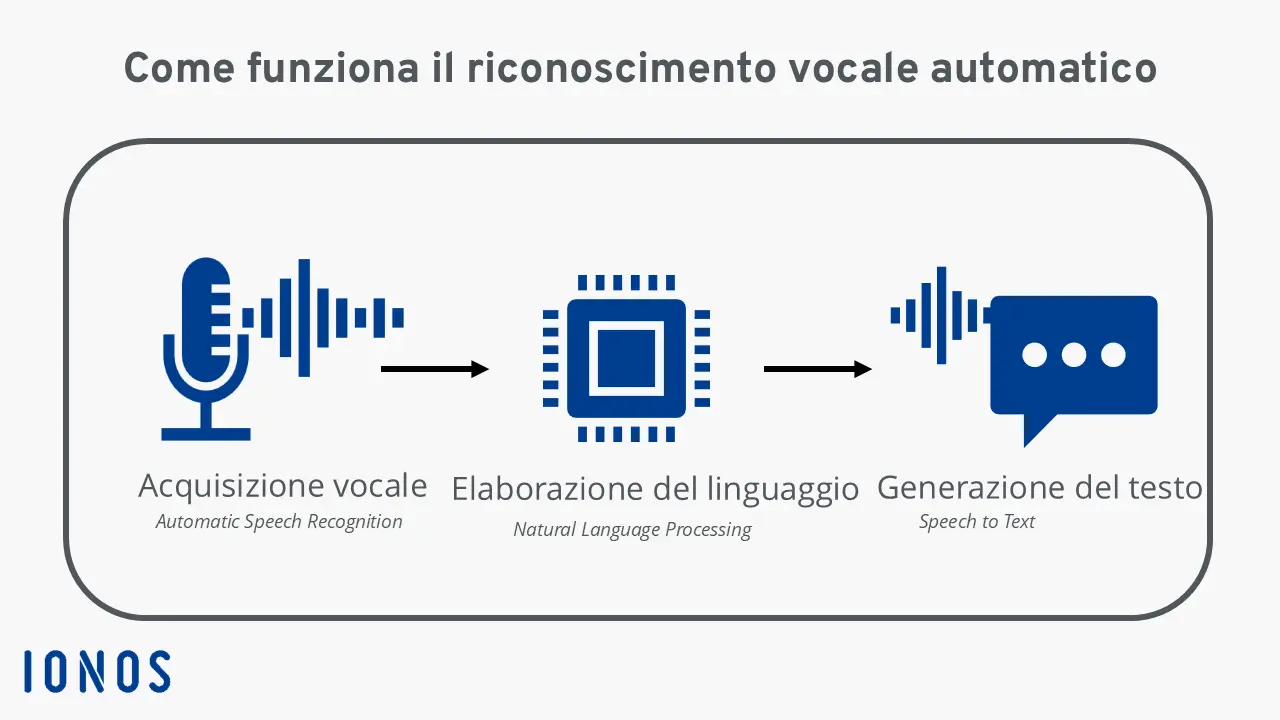 Come funziona il riconoscimento vocale automatico

Acquisizione vocale
Automatic Speech Recognition

Elaborazione del linguaggio
Natural Language Processing

Generazione del testo
Speech to Text

IONOS